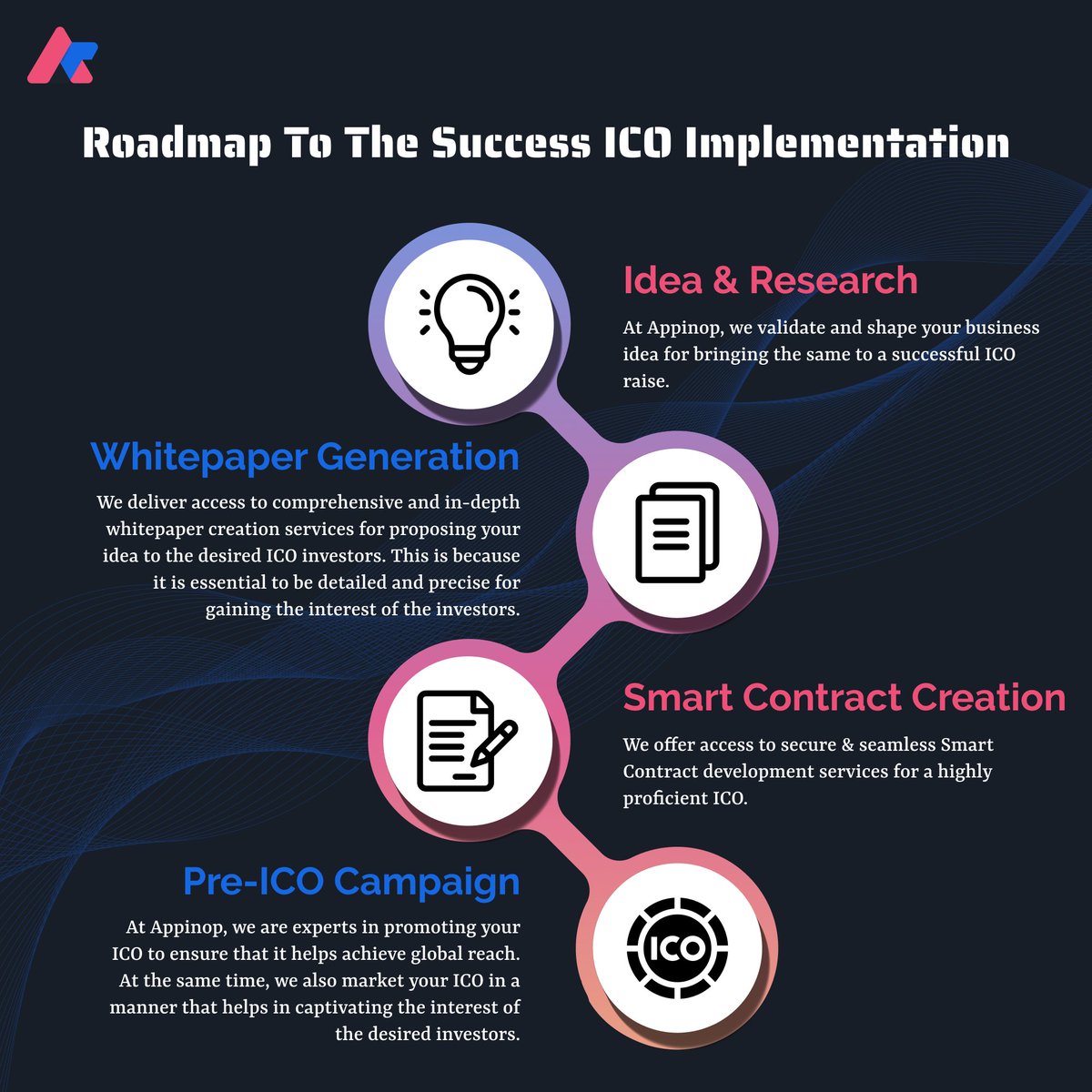 Roadmap To The Success ICO Implementation

Idea & Research

At Appinop, we validate and shape your business idea for bringing the same to a successful ICO raise.

Whitepaper Generation

We deliver access to comprehensive and in-depth whitepaper creation services for proposing your idea to the desired ICO investors. This is because it is essential to be detailed and precise for gaining the interest of the investors.

Smart Contract Creation

We offer access to secure & seamless Smart Contract development services for a highly proficient ICO.

Pre-ICO Campaign

At Appinop, we are experts in promoting your ICO to ensure that it helps achieve global reach. At the same time, we also market your ICO in a manner that helps in captivating the interest of the desired investors.

ICO